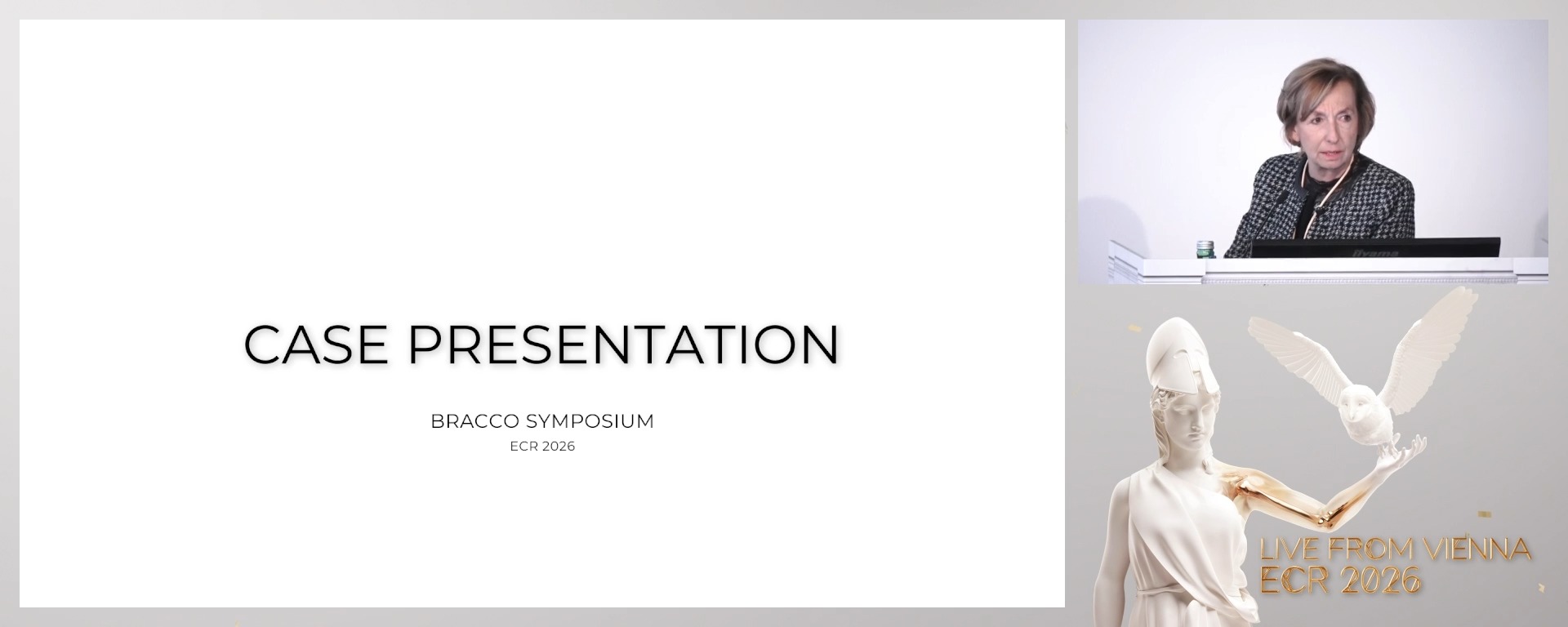 CASE PRESENTATION

BRACCO SYMPOSIUM
ECR 2026

LIVE FROM VIENNA
ECR 2026